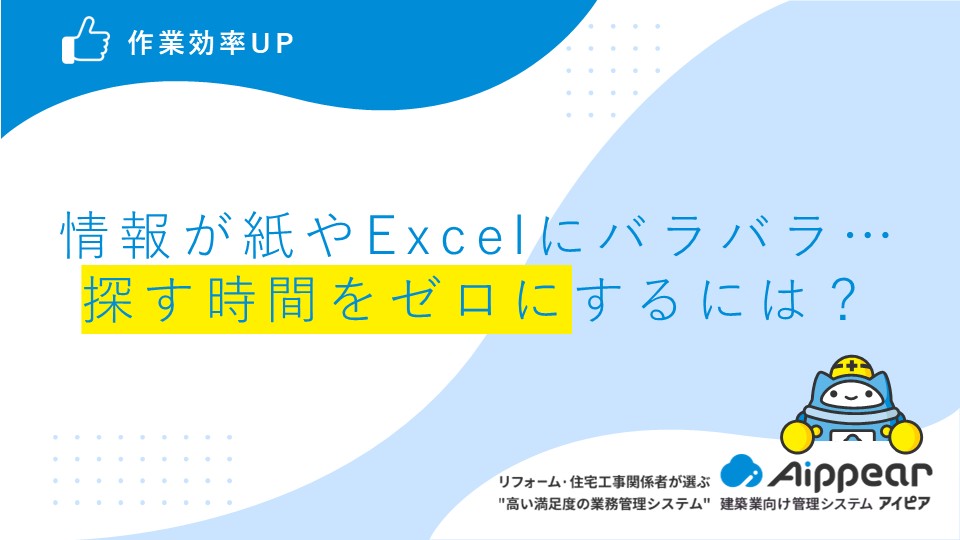 作業効率UP

情報が紙やExcelにバラバラ…
探す時間をゼロにするには？

リフォーム・住宅工事関係者が選ぶ
"高い満足度の業務管理システム"

Aippear
建築業向け管理システム アイピア